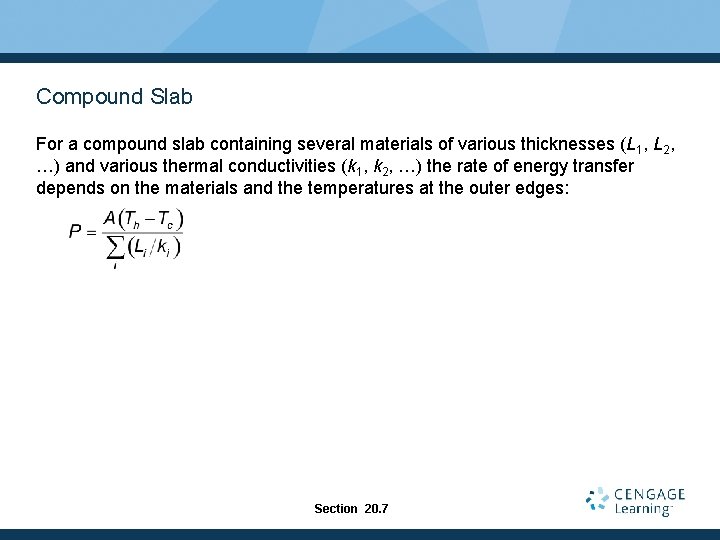 Compound Slab

For a compound slab containing several materials of various thicknesses ($L_1$, $L_2$, …) and various thermal conductivities ($k_1$, $k_2$, …) the rate of energy transfer depends on the materials and the temperatures at the outer edges:

$P = \frac{A(T_h - T_c)}{\sum_i (L_i / k_i)}$

Section 20.7

CENGAGE Learning